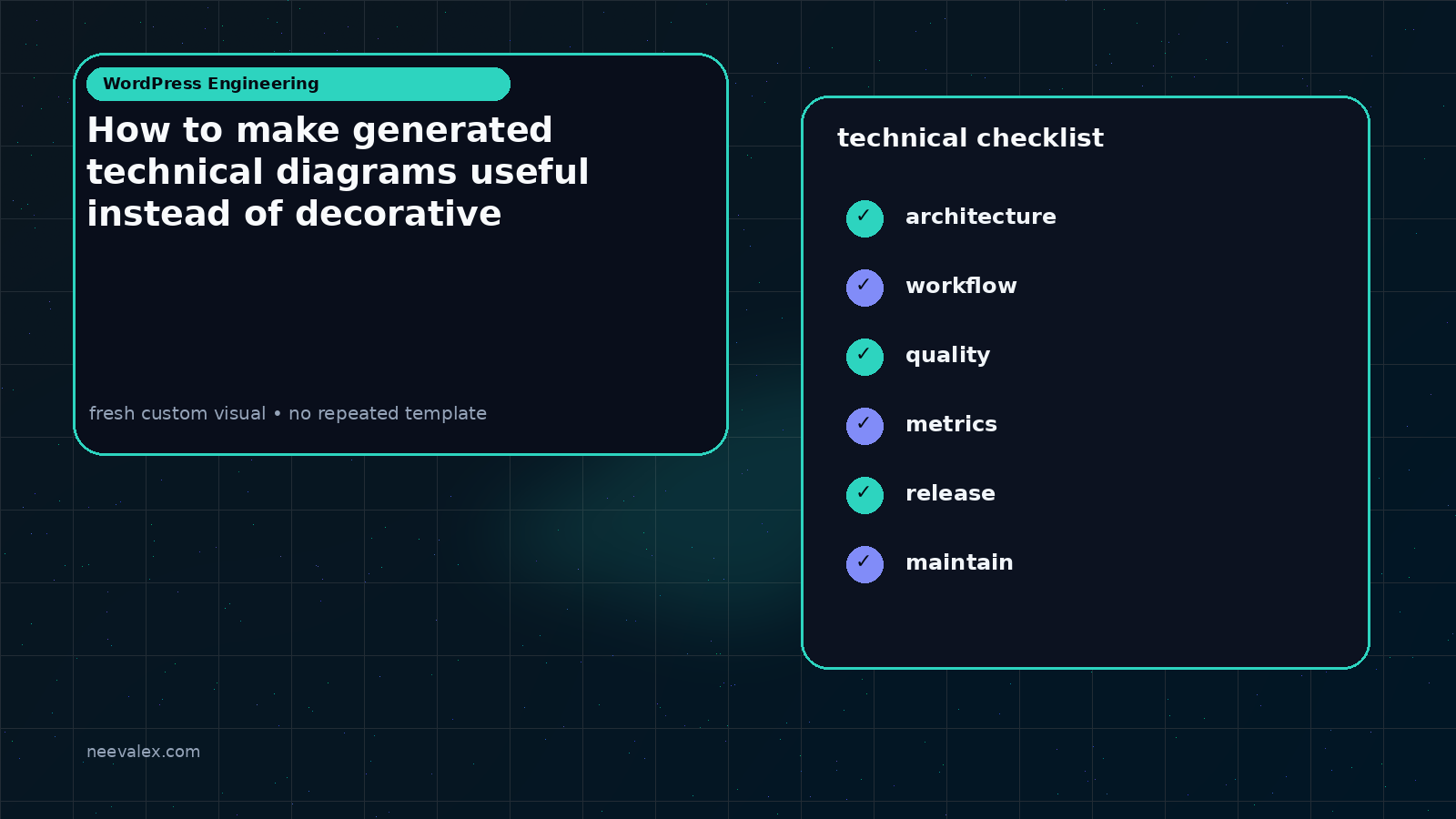 WordPress Engineering

How to make generated technical diagrams useful instead of decorative

fresh custom visual • no repeated template

technical checklist

✓ architecture

✓ workflow

✓ quality

✓ metrics

✓ release

✓ maintain

neevalex.com